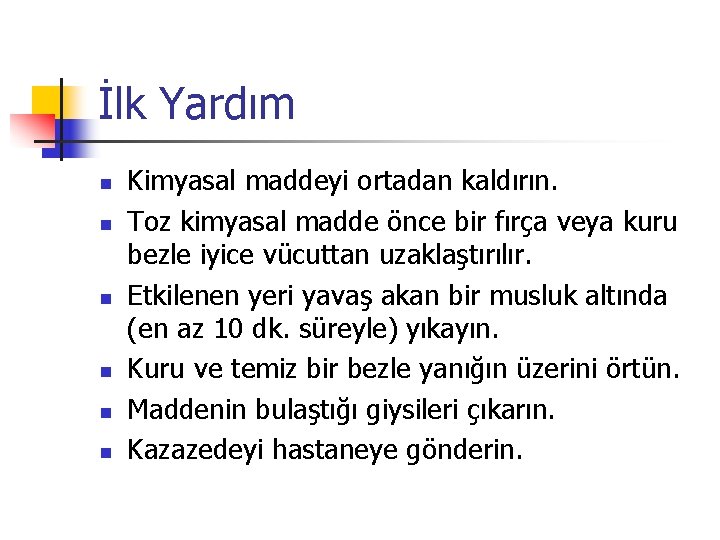 İlk Yardım

- Kimyasal maddeyi ortadan kaldırın.
- Toz kimyasal madde önce bir fırça veya kuru bezle iyice vücuttan uzaklaştırılır.
- Etkilenen yeri yavaş akan bir musluk altında (en az 10 dk. süreyle) yıkayın.
- Kuru ve temiz bir bezle yanığın üzerini örtün.
- Maddenin bulaştığı giysileri çıkarın.
- Kazazedeyi hastaneye gönderin.